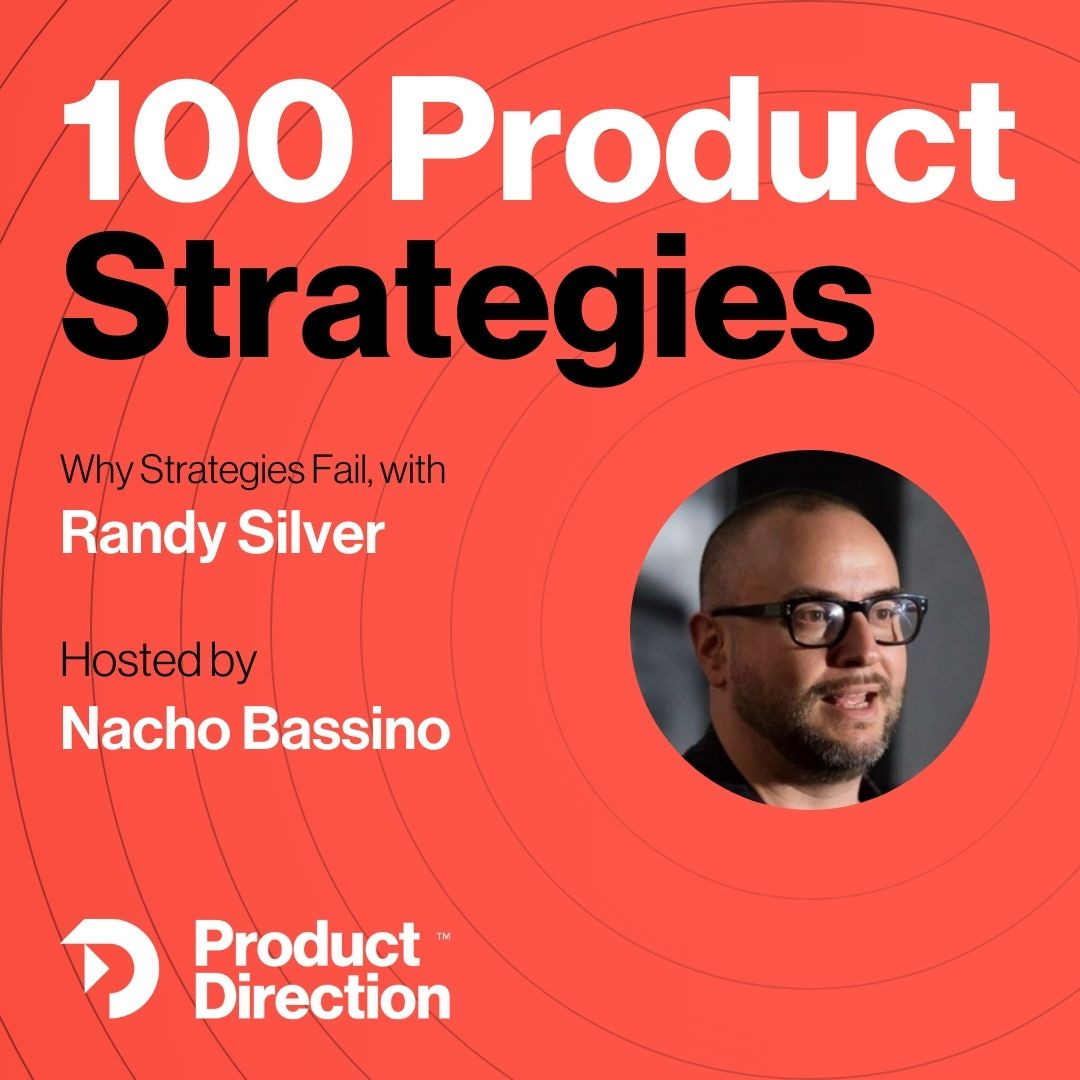 100 Product Strategies

Why Strategies Fail, with
Randy Silver

Hosted by
Nacho Bassino

Product Direction™